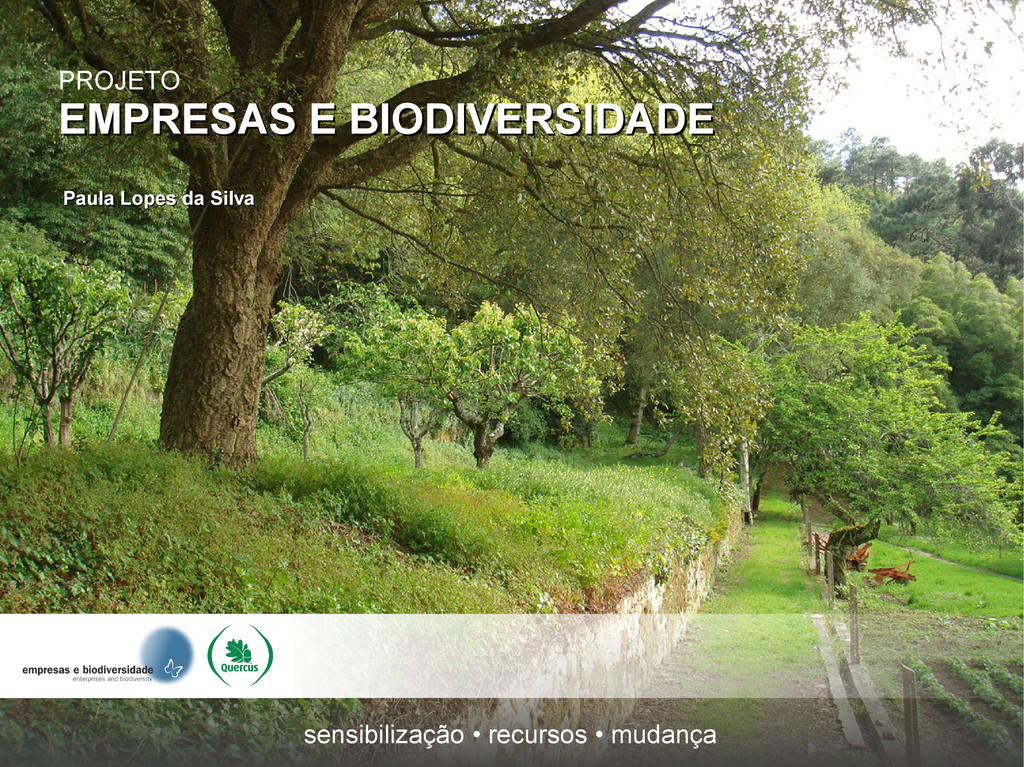 PROJETO
EMPRESAS E BIODIVERSIDADE

Paula Lopes da Silva

empresas e biodiversidade
enterprises and biodiversity

Quercus

sensibilização • recursos • mudança